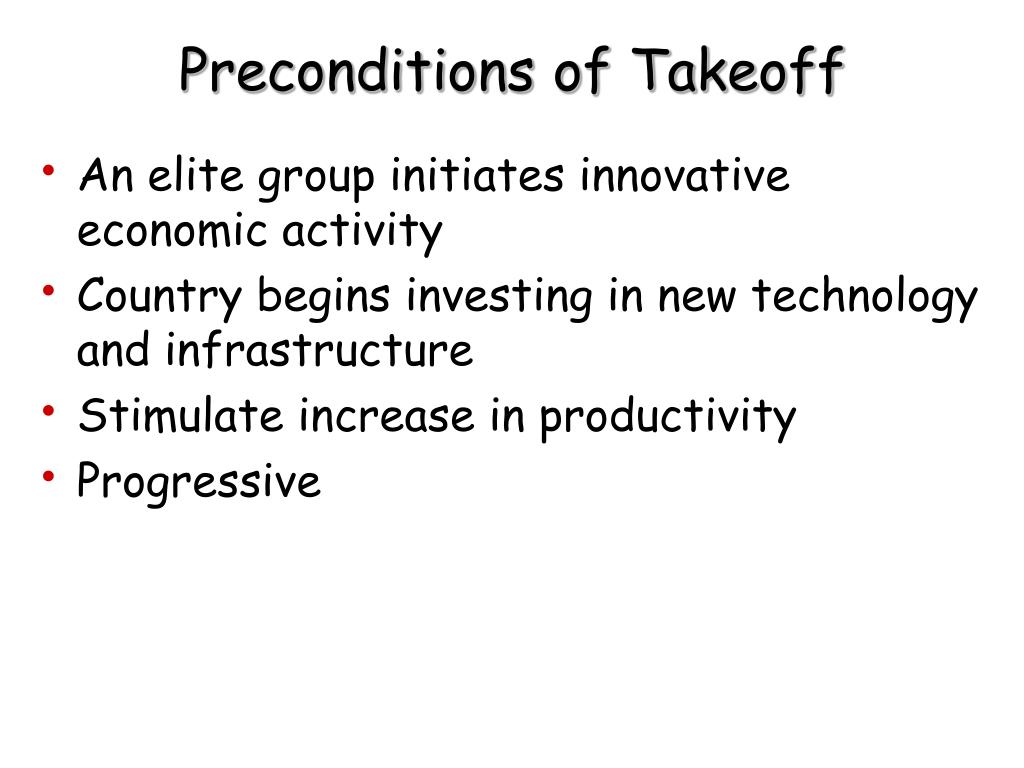 Preconditions of Takeoff

• An elite group initiates innovative economic activity
• Country begins investing in new technology and infrastructure
• Stimulate increase in productivity
• Progressive